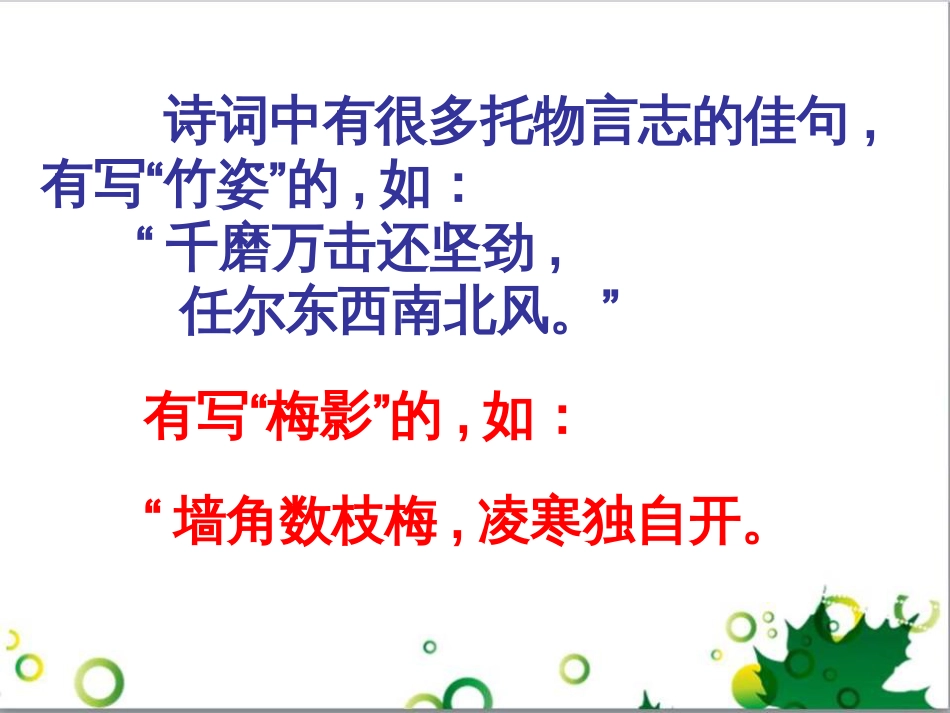 诗词中有很多托物言志的佳句，有写“竹姿”的，如：

“千磨万击还坚劲，
任尔东西南北风。”

有写“梅影”的，如：

“墙角数枝梅，凌寒独自开。